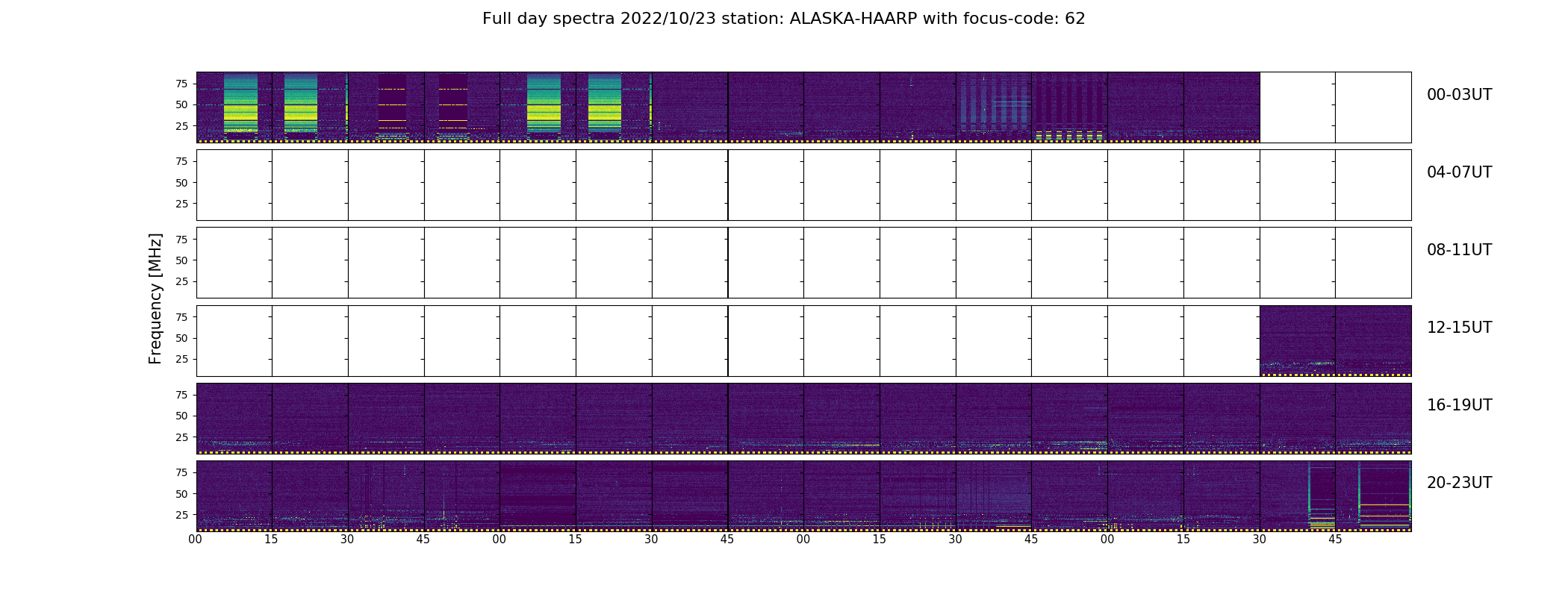 Full day spectra 2022/10/23 station: ALASKA-HAARP with focus-code: 62

Frequency [MHz]

75
50
25
00-03UT

75
50
25
04-07UT

75
50
25
08-11UT

75
50
25
12-15UT

75
50
25
16-19UT

75
50
25
20-23UT

00 15 30 45 00 15 30 45 00 15 30 45 00 15 30 45